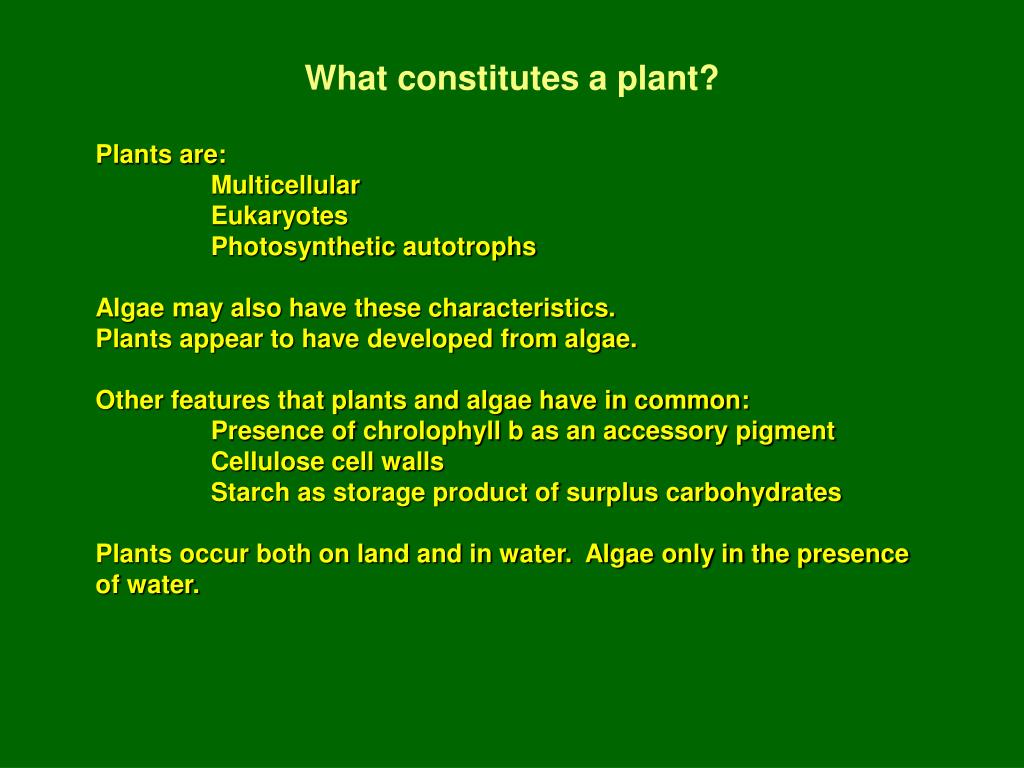 What constitutes a plant?

Plants are:
Multicellular
Eukaryotes
Photosynthetic autotrophs

Algae may also have these characteristics.
Plants appear to have developed from algae.

Other features that plants and algae have in common:
Presence of chrolophyll b as an accessory pigment
Cellulose cell walls
Starch as storage product of surplus carbohydrates

Plants occur both on land and in water. Algae only in the presence of water.